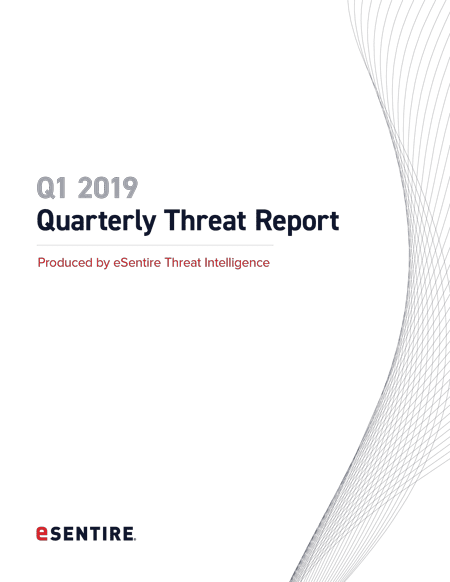 Q1 2019
Quarterly Threat Report

Produced by eSentire Threat Intelligence

eSENTIRE.